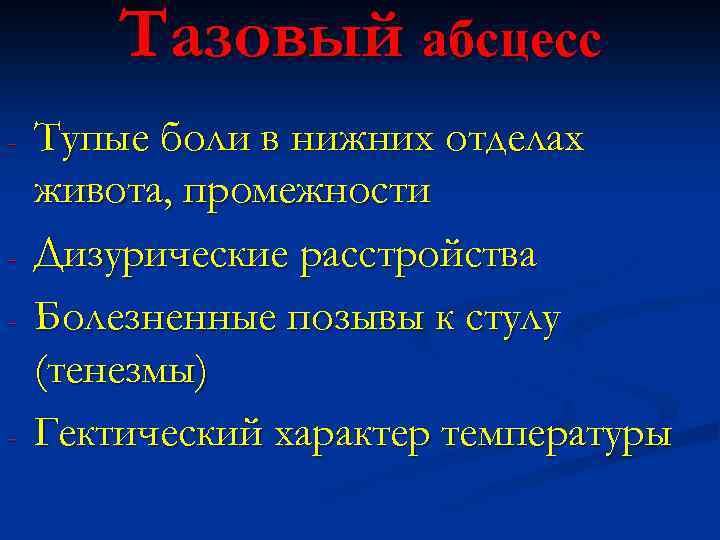 Тазовый абсцесс

- Тупые боли в нижних отделах живота, промежности
- Дизурические расстройства
- Болезненные позывы к стулу (тенезмы)
- Гектический характер температуры